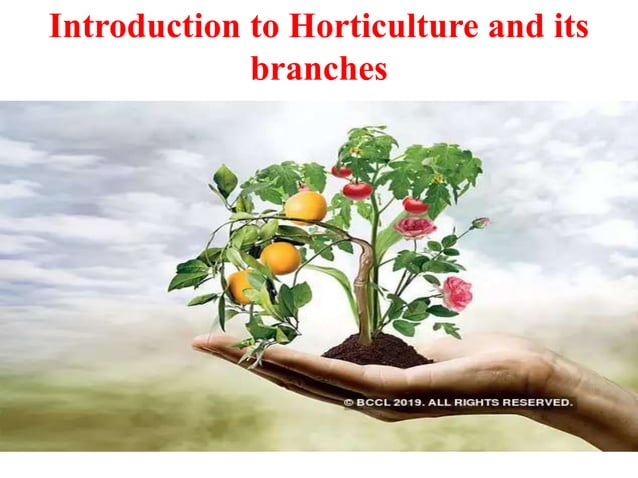 Introduction to Horticulture and its branches

© BCCL 2019. ALL RIGHTS RESERVED.